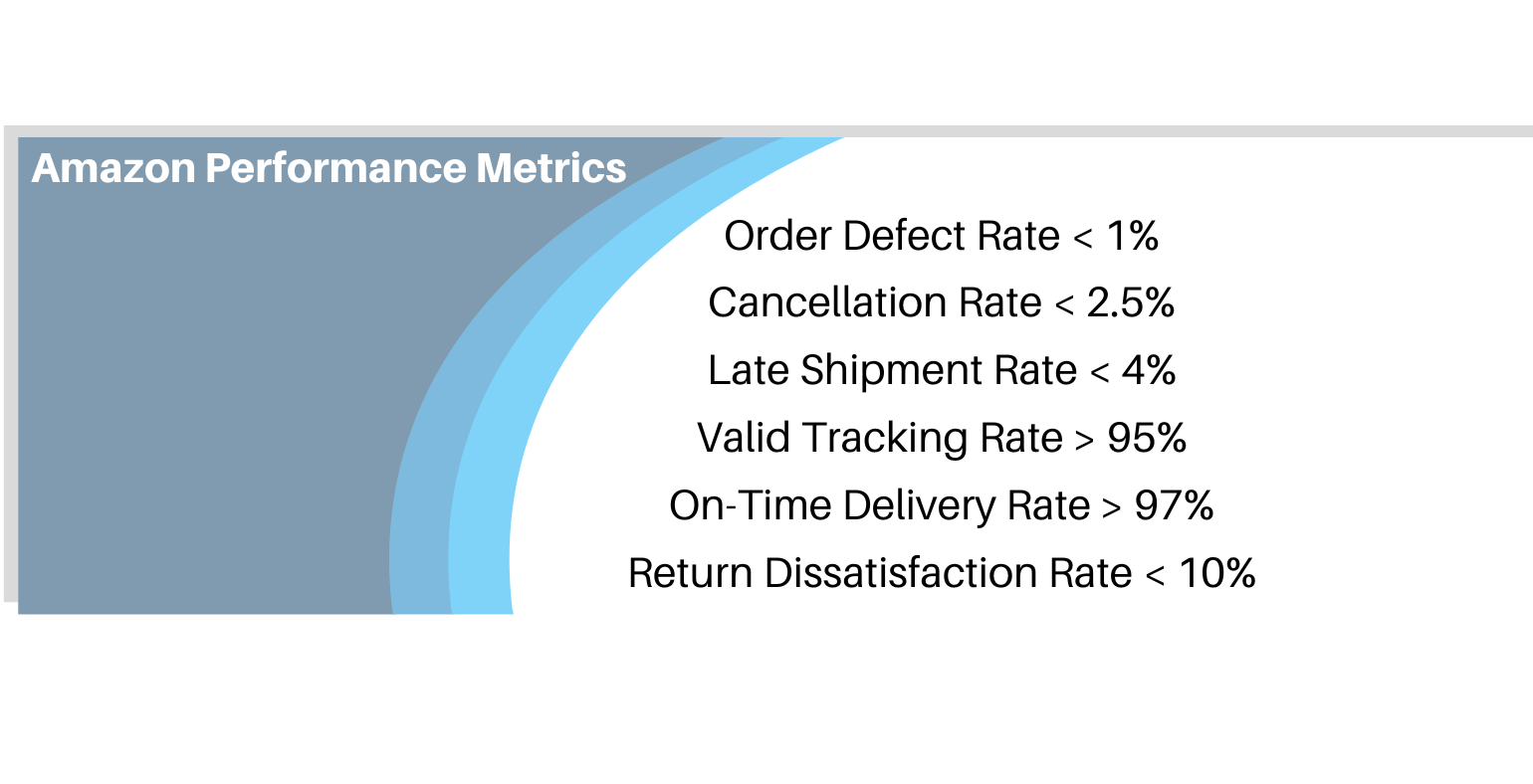 Amazon Performance Metrics

Order Defect Rate < 1%

Cancellation Rate < 2.5%

Late Shipment Rate < 4%

Valid Tracking Rate > 95%

On-Time Delivery Rate > 97%

Return Dissatisfaction Rate < 10%